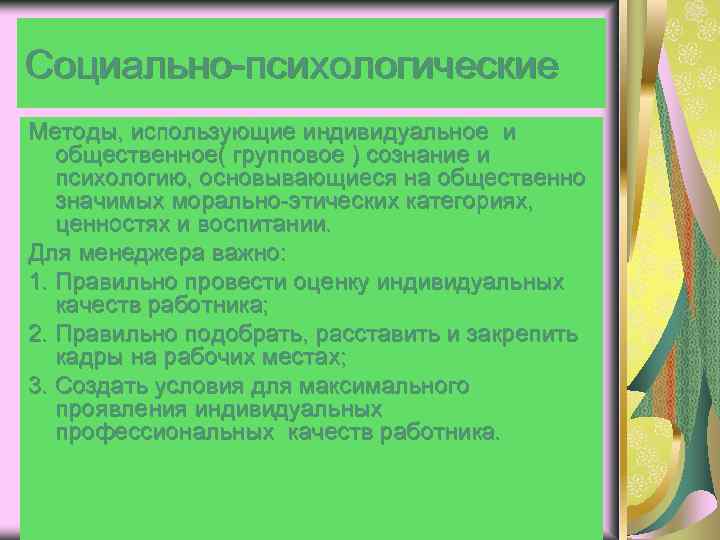 Социально-психологические

Методы, использующие индивидуальное и общественное( групповое ) сознание и психологию, основывающиеся на общественно значимых морально-этических категориях, ценностях и воспитании.

Для менеджера важно:

1. Правильно провести оценку индивидуальных качеств работника;
2. Правильно подобрать, расставить и закрепить кадры на рабочих местах;
3. Создать условия для максимального проявления индивидуальных профессиональных качеств работника.